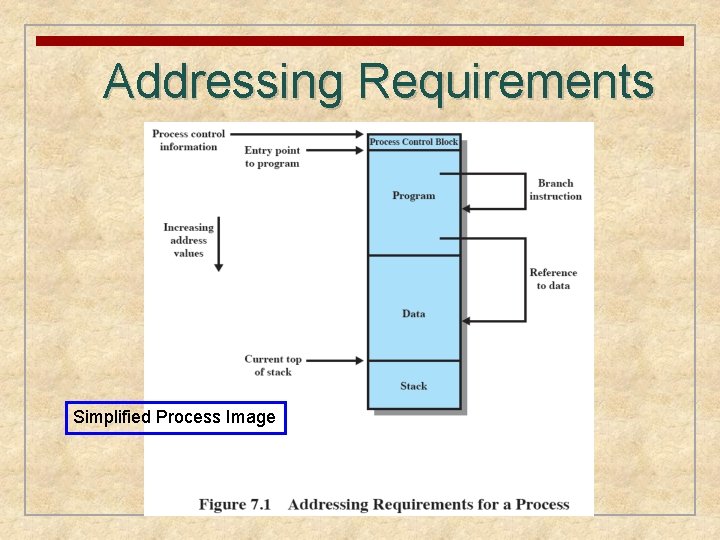 Addressing Requirements

Process control information

Entry point to program

Process Control Block

Program

Branch instruction

Increasing address values

Reference to data

Data

Current top of stack

Stack

Simplified Process Image

Figure 7.1 Addressing Requirements for a Process